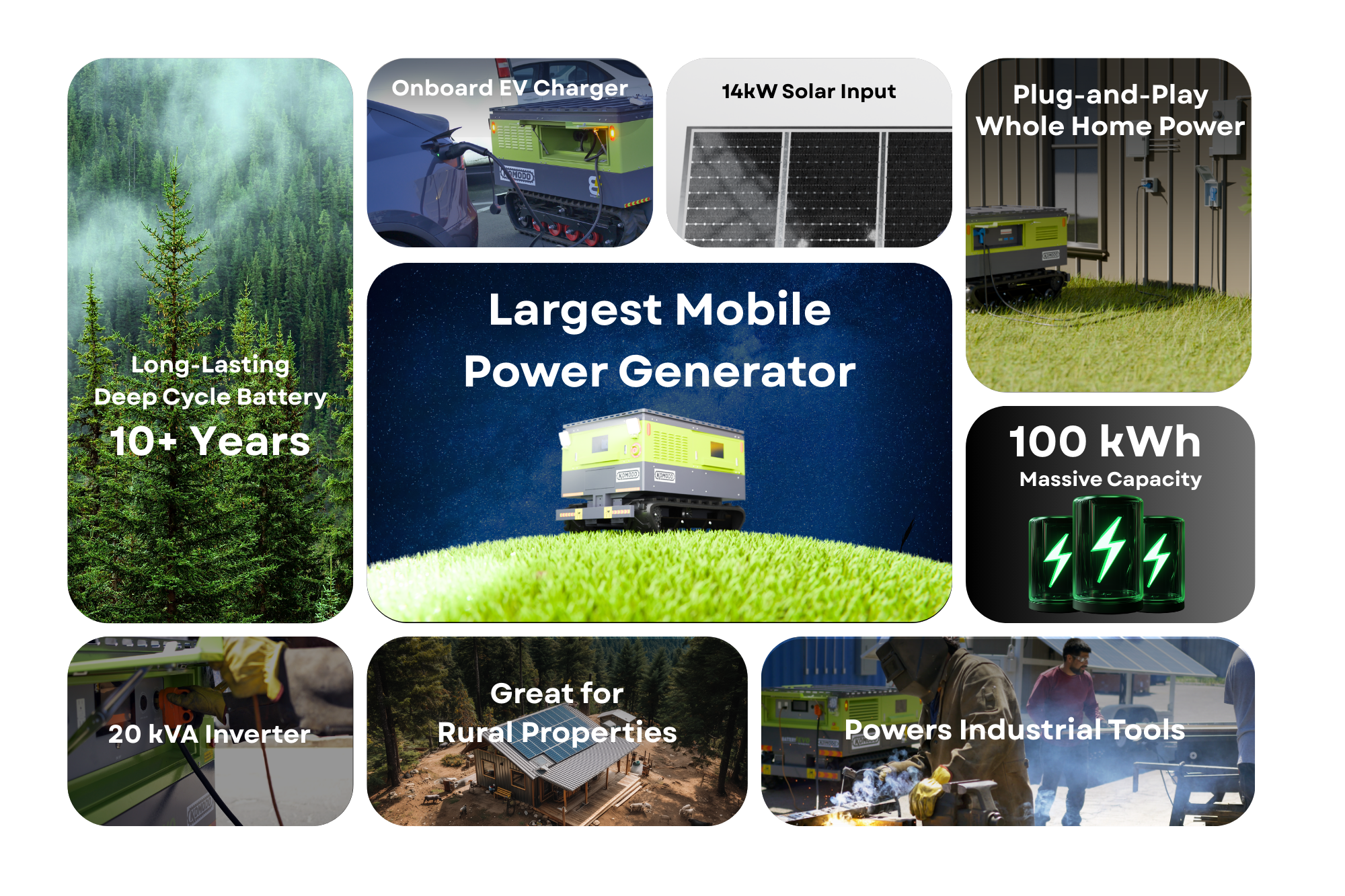 Long-Lasting Deep Cycle Battery

10+ Years

Onboard EV Charger

KOMODO

14kW Solar Input

Plug-and-Play Whole Home Power

Largest Mobile Power Generator

KOMODO

KOMODO

100 kWh

Massive Capacity

20 kVA Inverter

Great for Rural Properties

Powers Industrial Tools